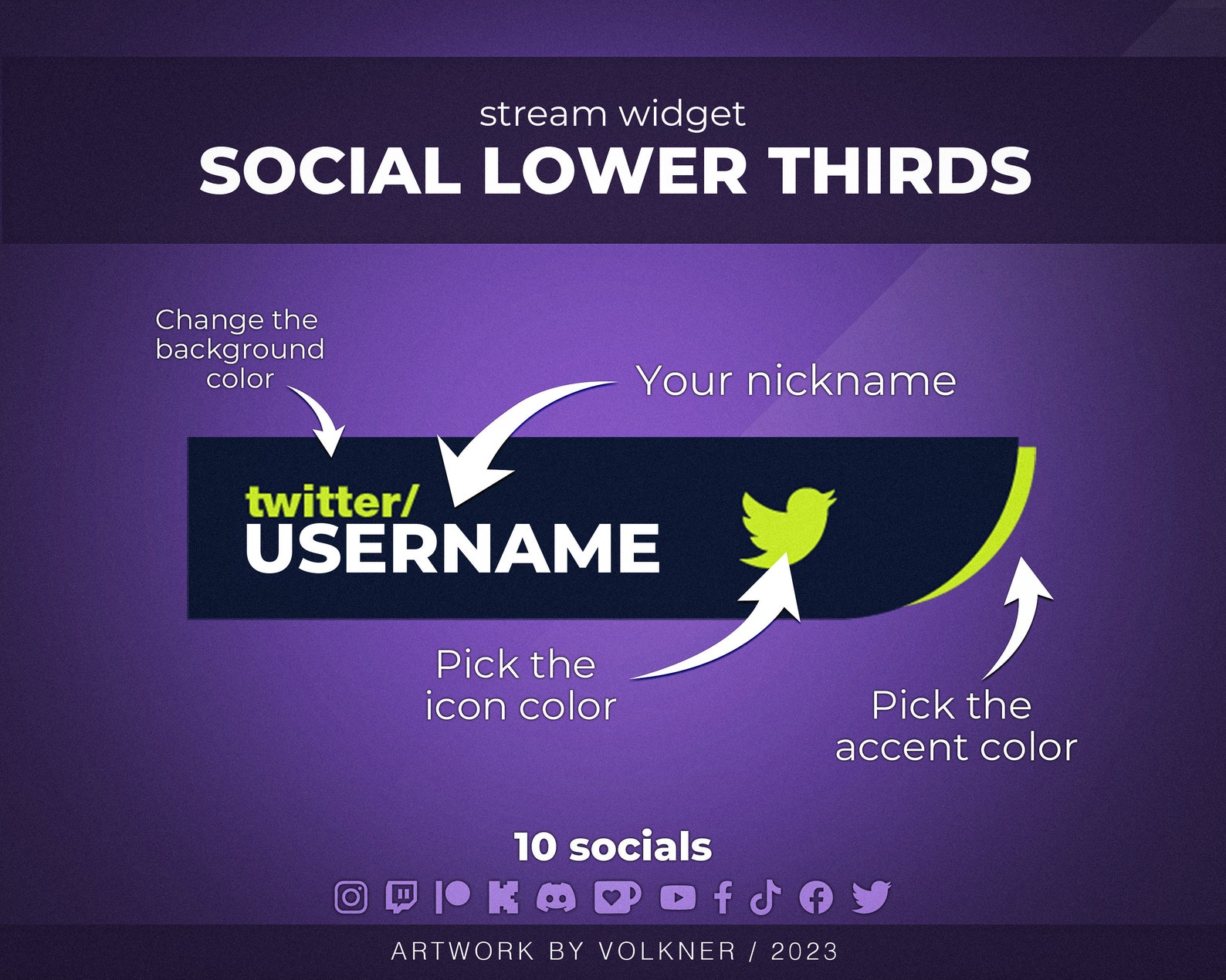 stream widget
SOCIAL LOWER THIRDS

Change the background color

Your nickname

twitter/
USERNAME

Pick the icon color

Pick the accent color

10 socials

ARTWORK BY VOLKNER / 2023